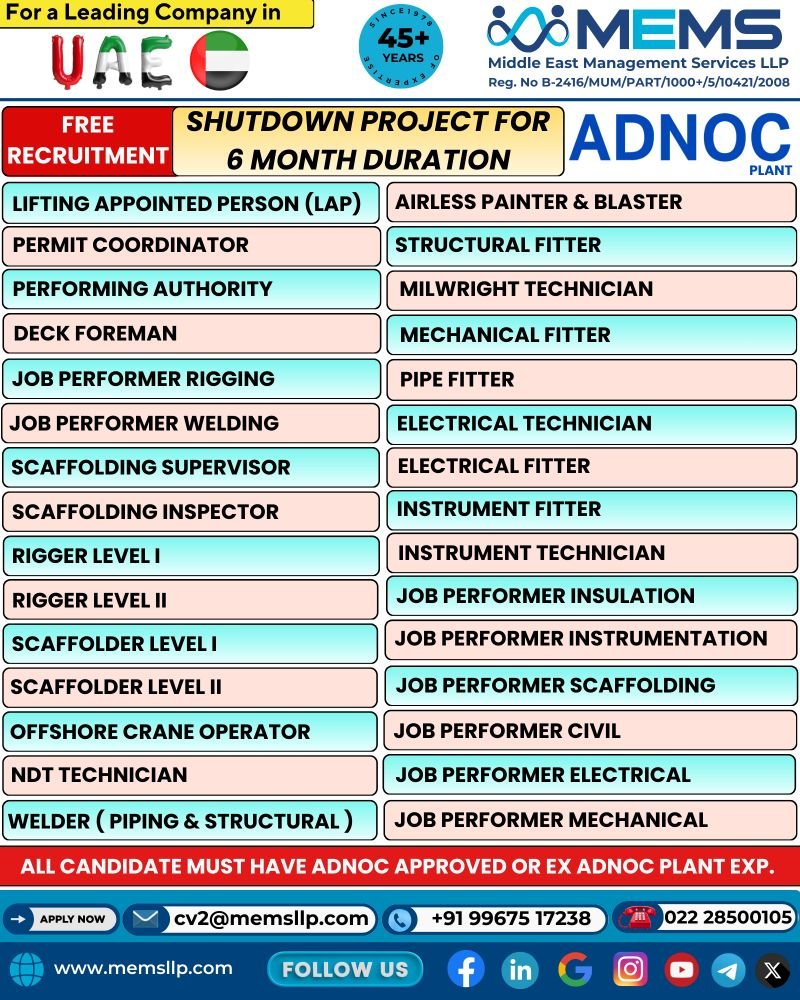 For a Leading Company in

UAE

SINCE 1978
45+
YEARS
OF EXPERTISE

MEMS
Middle East Management Services LLP
Reg. No B-2416/MUM/PART/1000+/5/10421/2008

FREE RECRUITMENT

SHUTDOWN PROJECT FOR 6 MONTH DURATION

ADNOC
PLANT

LIFTING APPOINTED PERSON (LAP)
PERMIT COORDINATOR
PERFORMING AUTHORITY
DECK FOREMAN
JOB PERFORMER RIGGING
JOB PERFORMER WELDING
SCAFFOLDING SUPERVISOR
SCAFFOLDING INSPECTOR
RIGGER LEVEL I
RIGGER LEVEL II
SCAFFOLDER LEVEL I
SCAFFOLDER LEVEL II
OFFSHORE CRANE OPERATOR
NDT TECHNICIAN
WELDER ( PIPING & STRUCTURAL )

AIRLESS PAINTER & BLASTER
STRUCTURAL FITTER
MILWRIGHT TECHNICIAN
MECHANICAL FITTER
PIPE FITTER
ELECTRICAL TECHNICIAN
ELECTRICAL FITTER
INSTRUMENT FITTER
INSTRUMENT TECHNICIAN
JOB PERFORMER INSULATION
JOB PERFORMER INSTRUMENTATION
JOB PERFORMER SCAFFOLDING
JOB PERFORMER CIVIL
JOB PERFORMER ELECTRICAL
JOB PERFORMER MECHANICAL

ALL CANDIDATE MUST HAVE ADNOC APPROVED OR EX ADNOC PLANT EXP.

APPLY NOW
cv2@memsllp.com
+91 99675 17238
022 28500105

www.memsllp.com
FOLLOW US